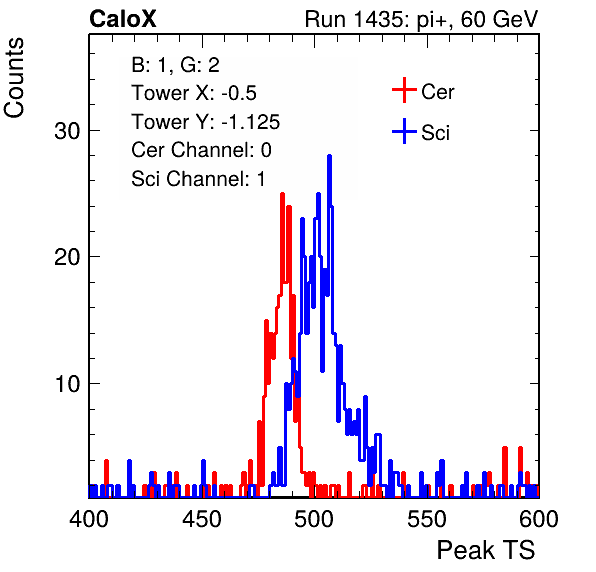 CaloX

Run 1435: pi+, 60 GeV

Counts

B: 1, G: 2
Tower X: -0.5
Tower Y: -1.125
Cer Channel: 0
Sci Channel: 1

Cer
Sci

30
20
10

400
450
500
550
600

Peak TS